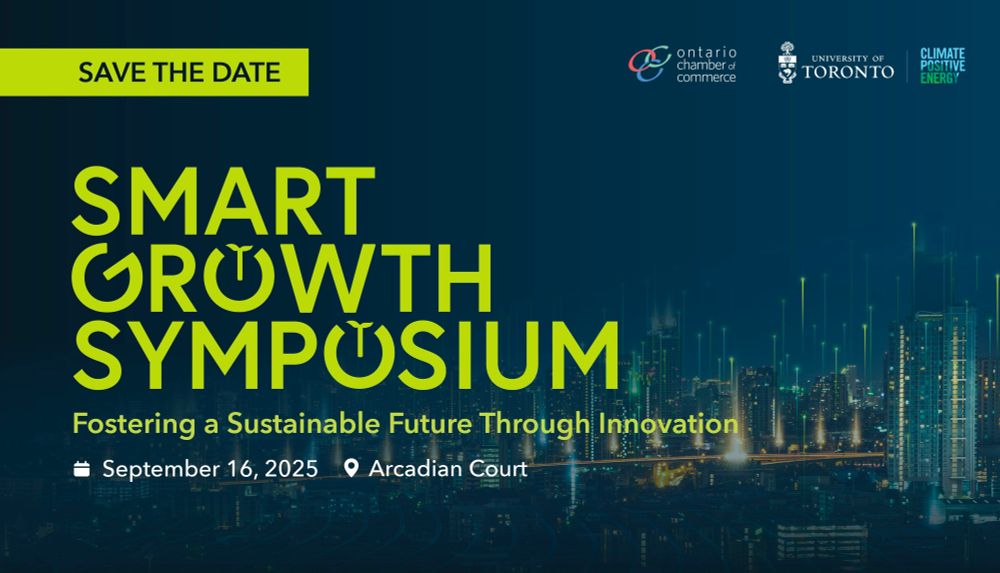 SAVE THE DATE

ontario chamber of commerce

UNIVERSITY OF TORONTO

CLIMATE POSITIVE ENERGY

SMART GROWTH SYMPOSIUM

Fostering a Sustainable Future Through Innovation

September 16, 2025 Arcadian Court